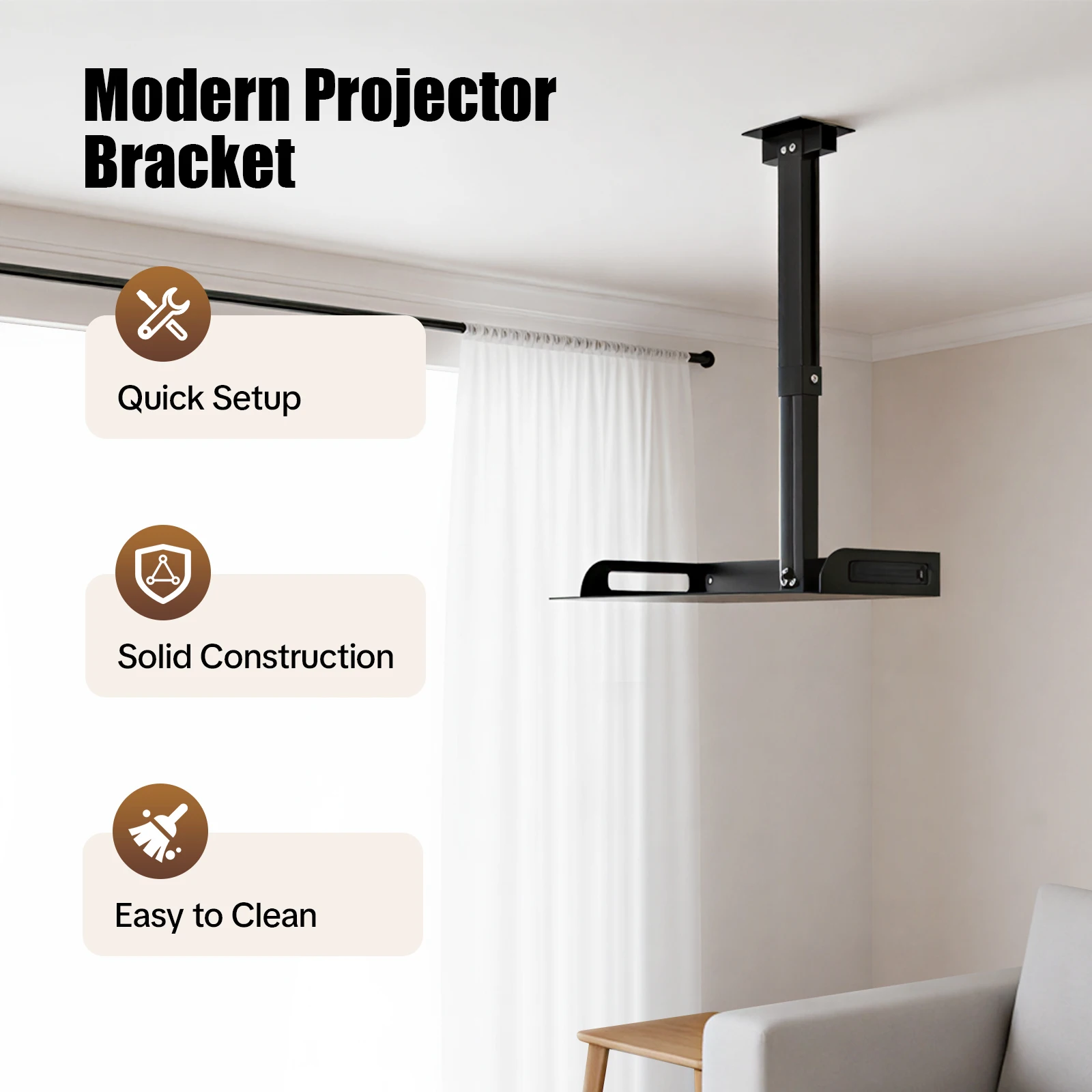 Modern Projector Bracket

Quick Setup

Solid Construction

Easy to Clean